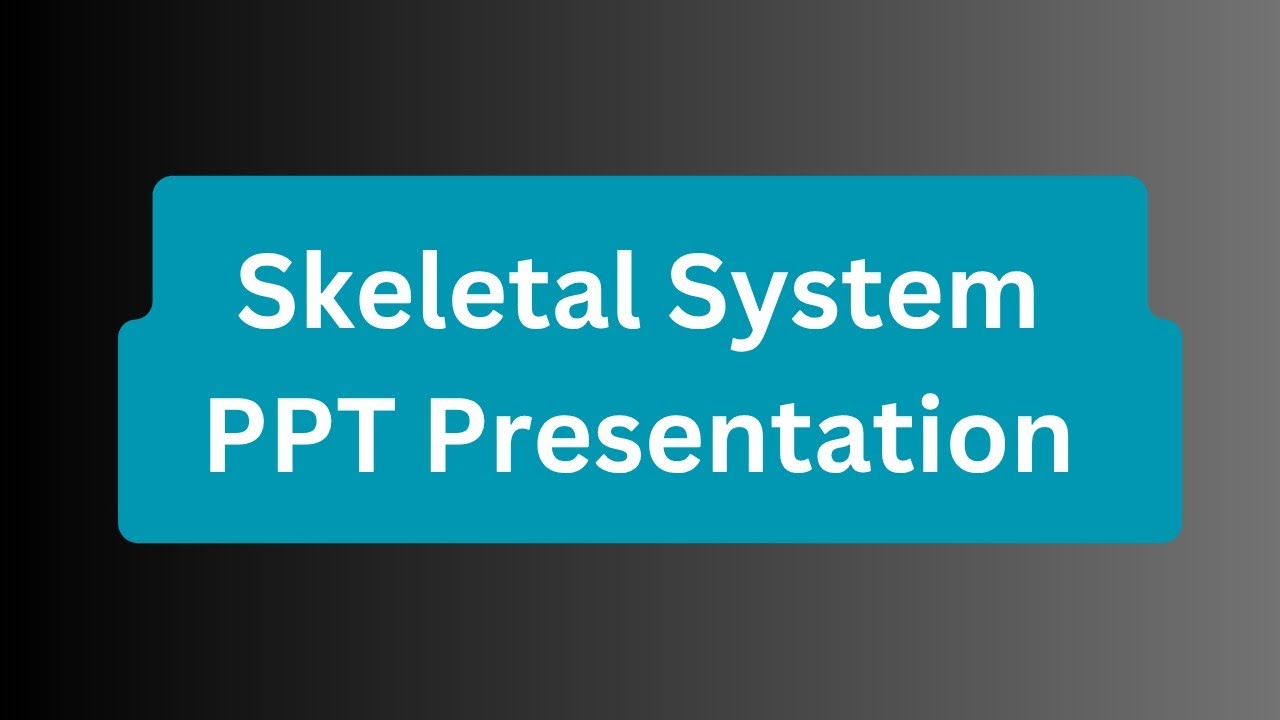 Skeletal System
PPT Presentation